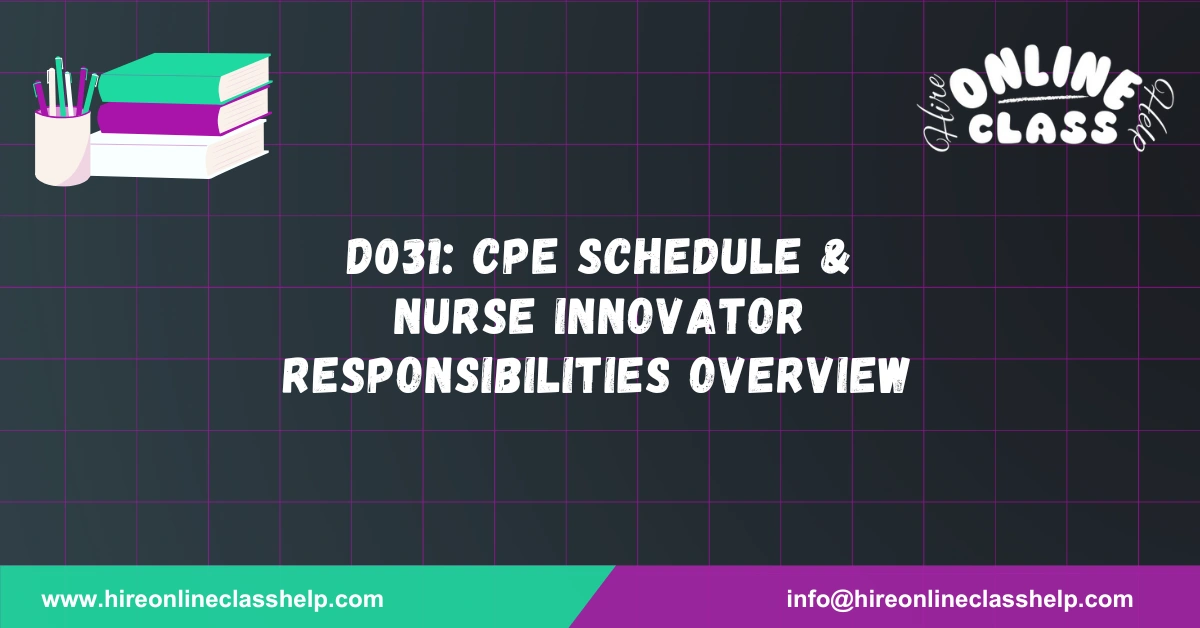 Hire ONLINE CLASS Help

D031: CPE SCHEDULE & NURSE INNOVATOR RESPONSIBILITIES OVERVIEW

www.hireonlineclasshelp.com

info@hireonlineclasshelp.com